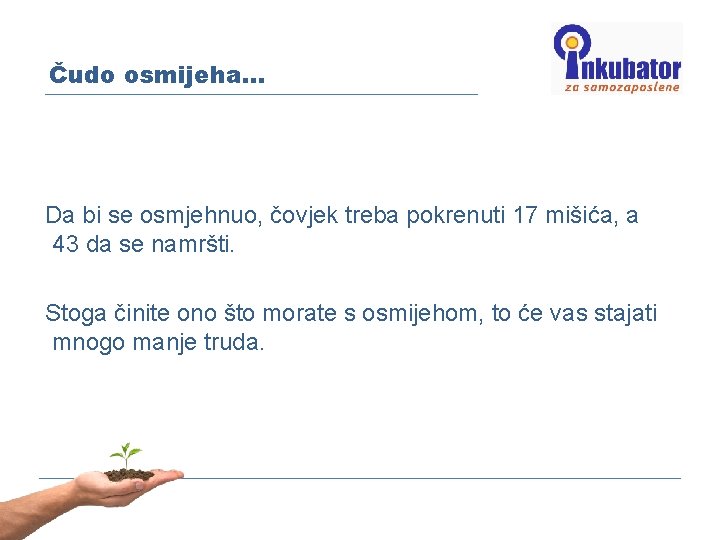 Čudo osmijeha...

inkubator
za samozaposlene

Da bi se osmjehnuo, čovjek treba pokrenuti 17 mišića, a 43 da se namršti.

Stoga činite ono što morate s osmijehom, to će vas stajati mnogo manje truda.